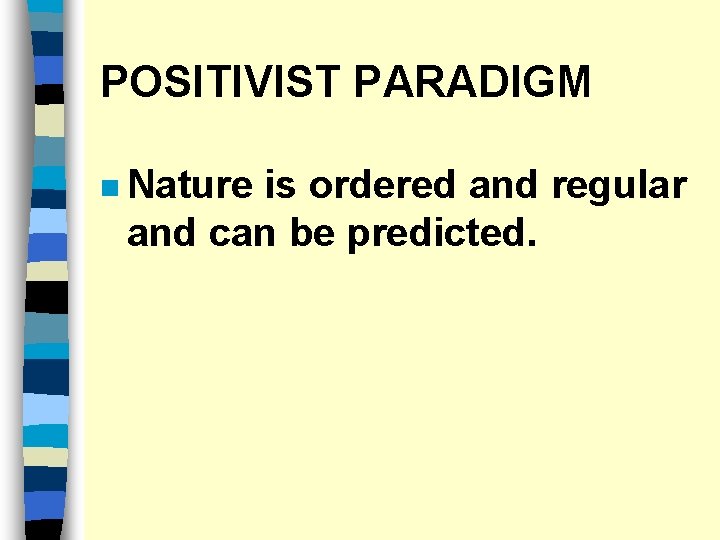 POSITIVIST PARADIGM

Nature is ordered and regular and can be predicted.